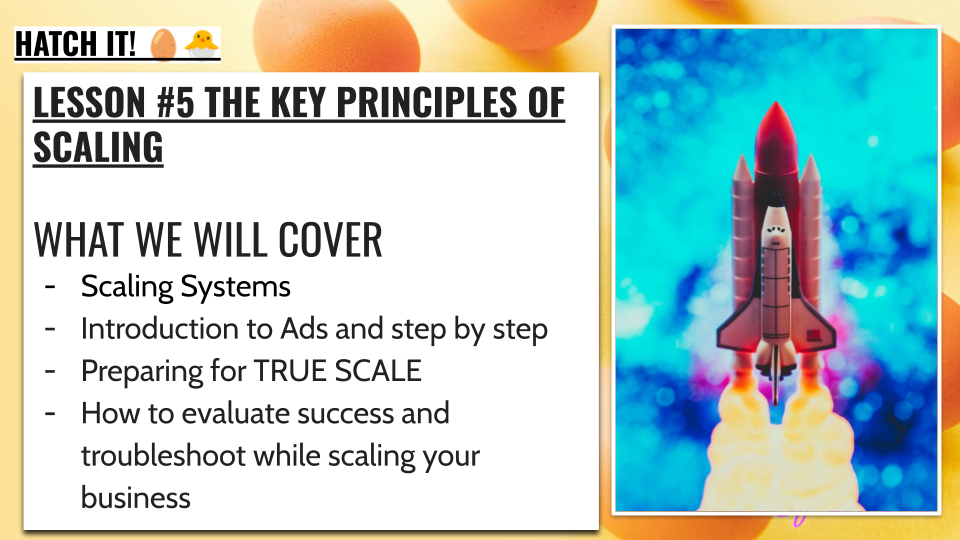 HATCH IT! 🥚 🐣

LESSON #5 THE KEY PRINCIPLES OF SCALING

WHAT WE WILL COVER
- Scaling Systems
- Introduction to Ads and step by step
- Preparing for TRUE SCALE
- How to evaluate success and troubleshoot while scaling your business